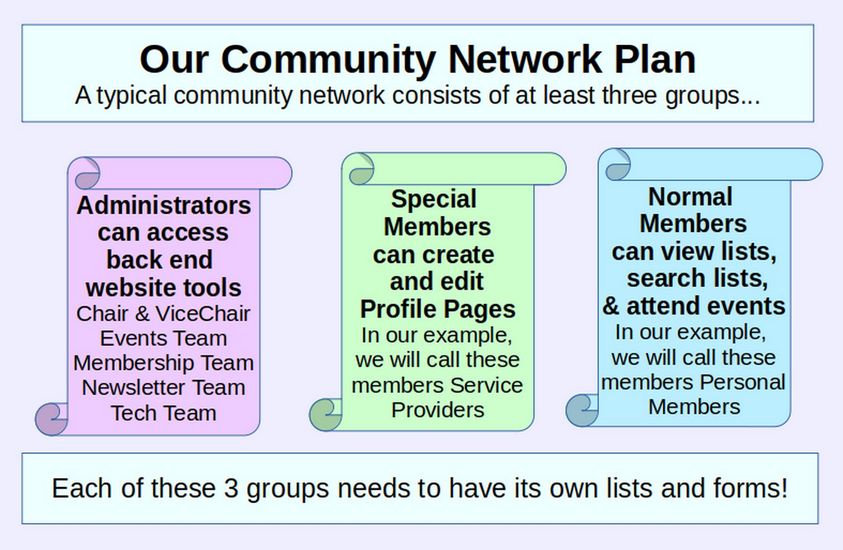 Our Community Network Plan
A typical community network consists of at least three groups...

Administrators can access back end website tools
Chair & ViceChair
Events Team
Membership Team
Newsletter Team
Tech Team

Special Members can create and edit Profile Pages
In our example, we will call these members Service Providers

Normal Members can view lists, search lists, & attend events
In our example, we will call these members Personal Members

Each of these 3 groups needs to have its own lists and forms!